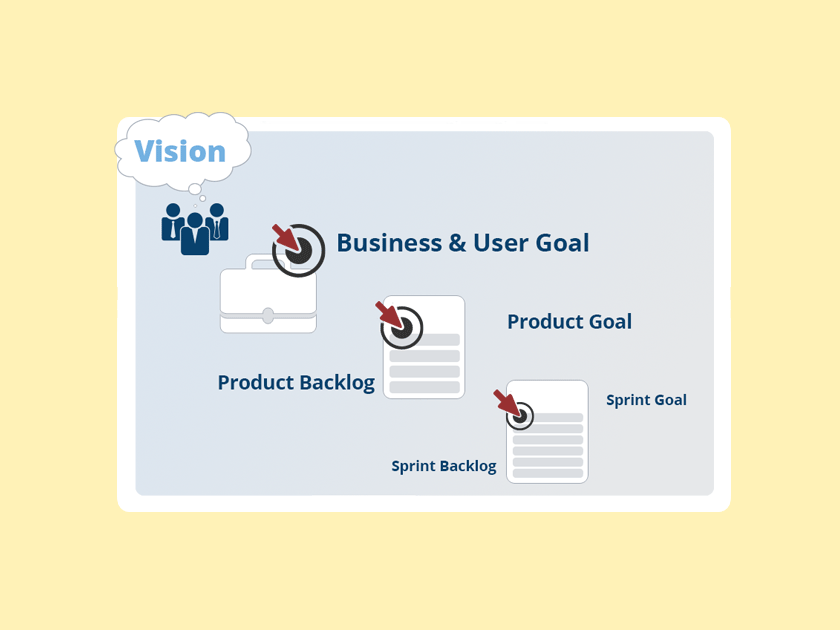 Vision

Business & User Goal

Product Goal

Product Backlog

Sprint Goal

Sprint Backlog